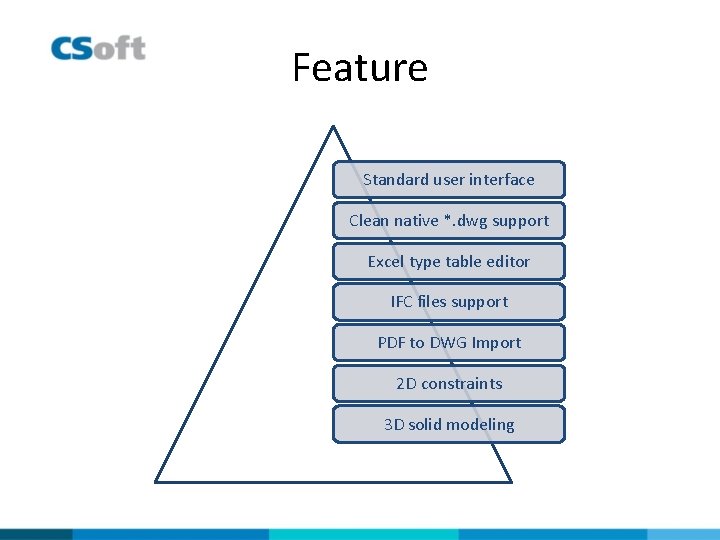 CSoft

Feature

Standard user interface

Clean native *.dwg support

Excel type table editor

IFC files support

PDF to DWG Import

2D constraints

3D solid modeling